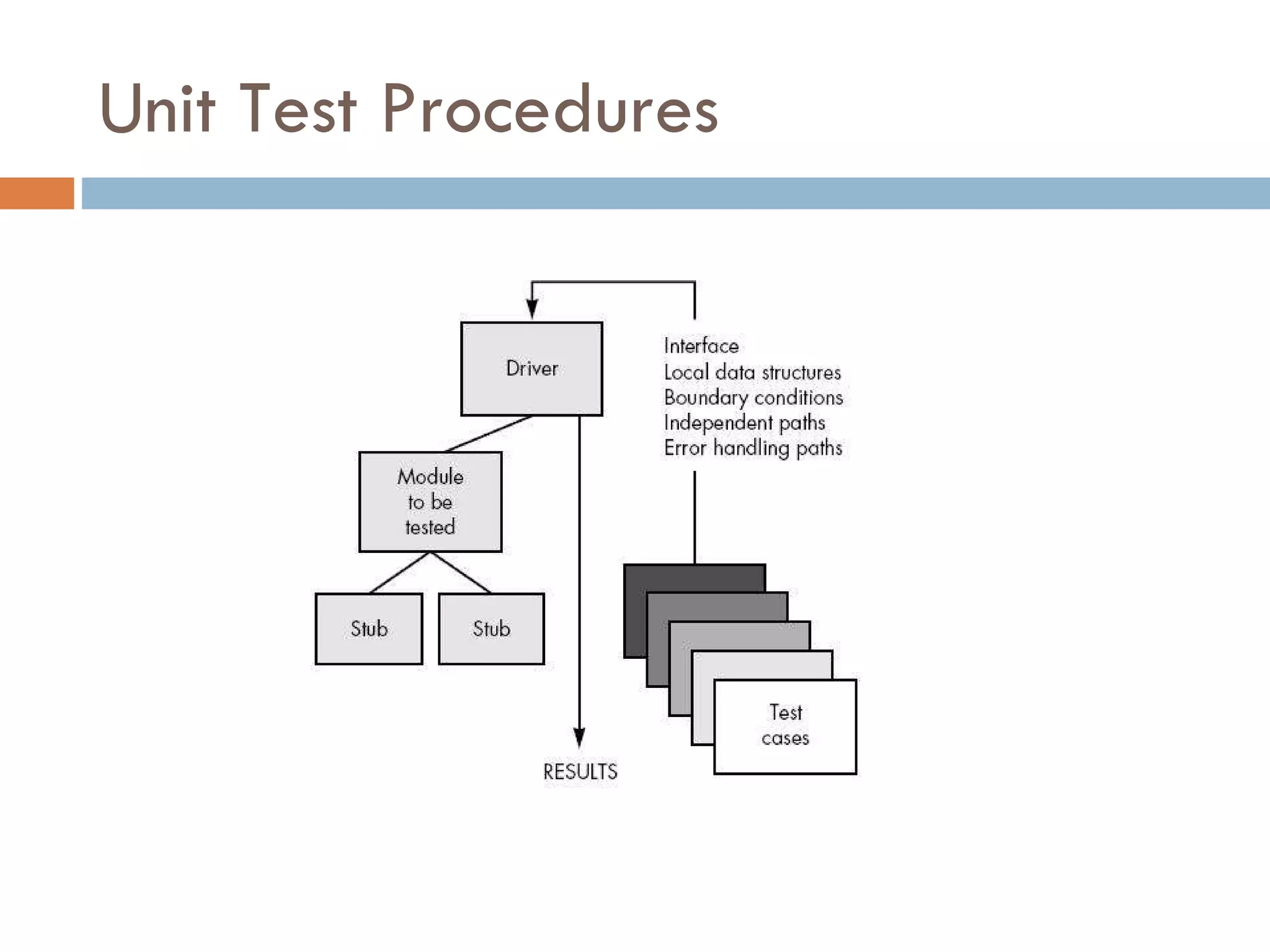 Unit Test Procedures

Driver

Interface
Local data structures
Boundary conditions
Independent paths
Error handling paths

Module to be tested

Stub

Stub

Test cases

RESULTS